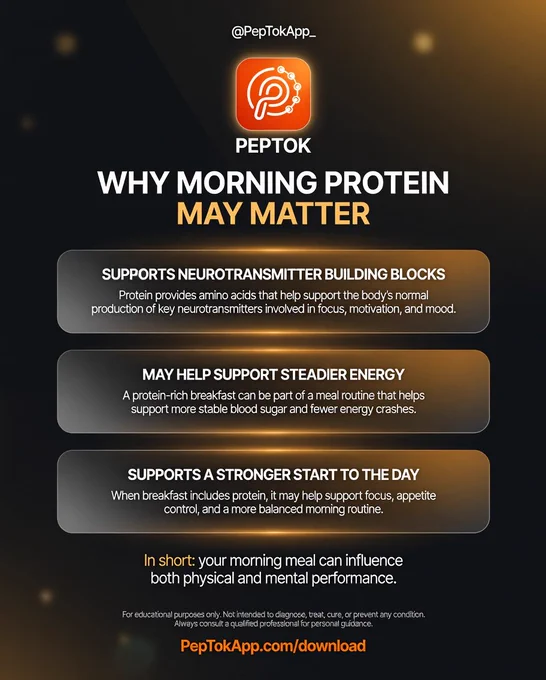 @PepTokApp_

PEPTOK

WHY MORNING PROTEIN
MAY MATTER

SUPPORTS NEUROTRANSMITTER BUILDING BLOCKS
Protein provides amino acids that help support the body's normal production of key neurotransmitters involved in focus, motivation, and mood.

MAY HELP SUPPORT STEADIER ENERGY
A protein-rich breakfast can be part of a meal routine that helps support more stable blood sugar and fewer energy crashes.

SUPPORTS A STRONGER START TO THE DAY
When breakfast includes protein, it may help support focus, appetite control, and a more balanced morning routine.

In short: your morning meal can influence both physical and mental performance.

For educational purposes only. Not intended to diagnose, treat, cure, or prevent any condition. Always consult a qualified professional for personal guidance.

PepTokApp.com/download